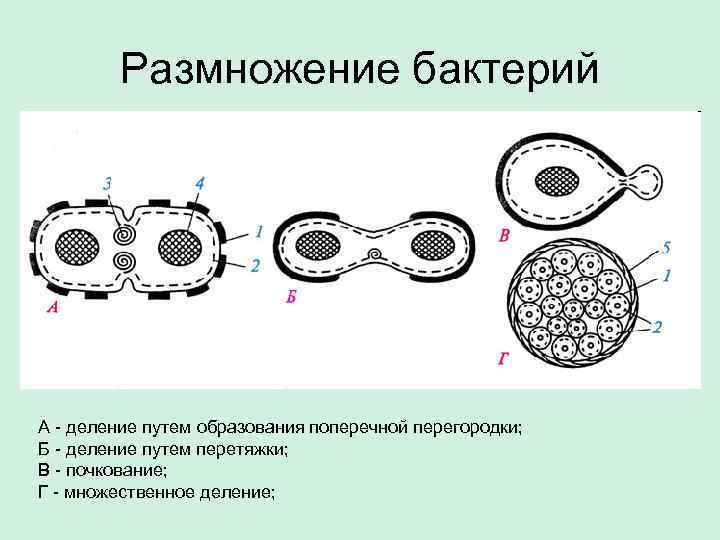 Размножение бактерий

3
4
1
2
А

Б

В

5
1
2
Г

А - деление путем образования поперечной перегородки;
Б - деление путем перетяжки;
В - почкование;
Г - множественное деление;